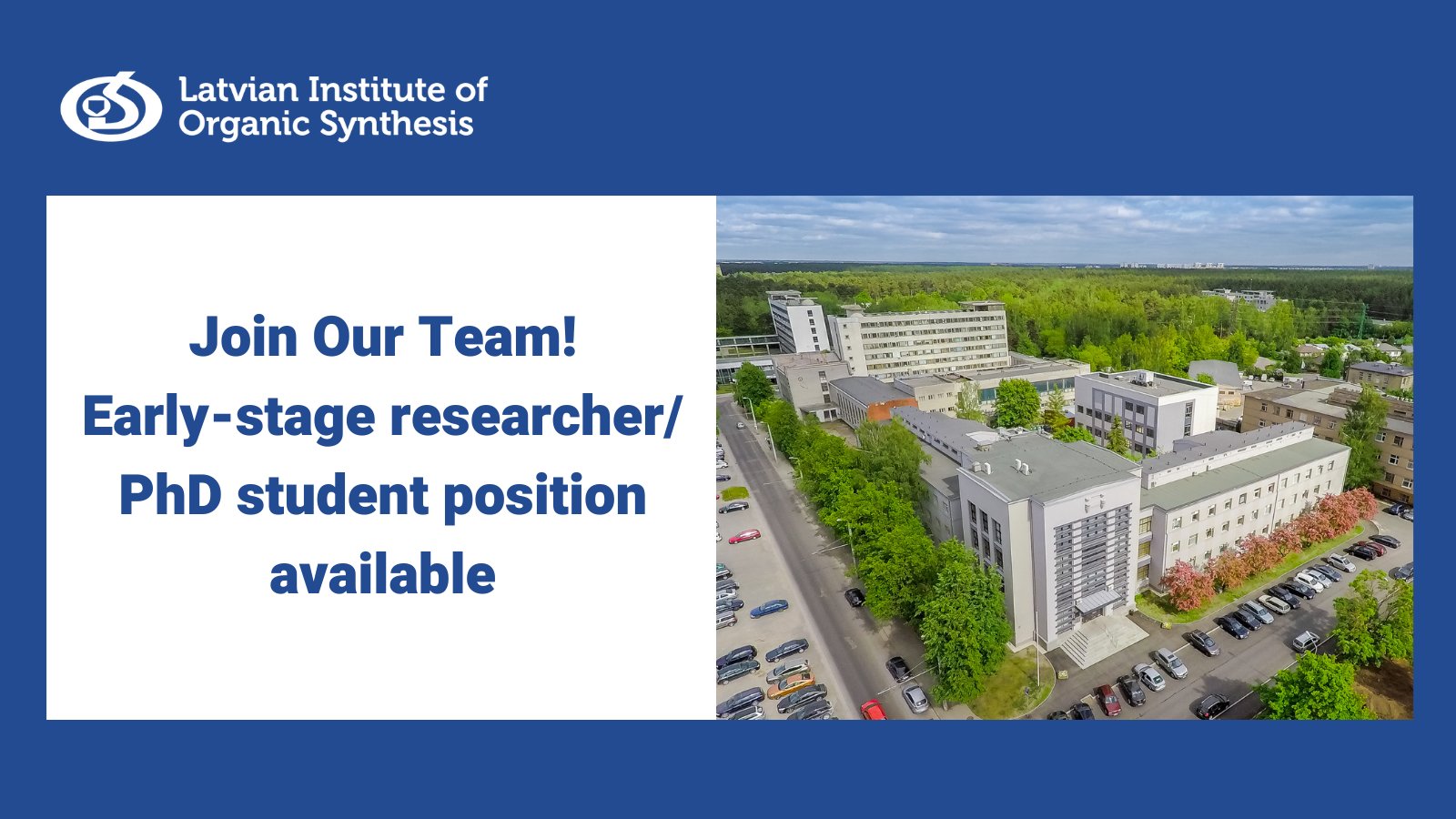 Latvian Institute of
Organic Synthesis

Join Our Team!
Early-stage researcher/
PhD student position
available